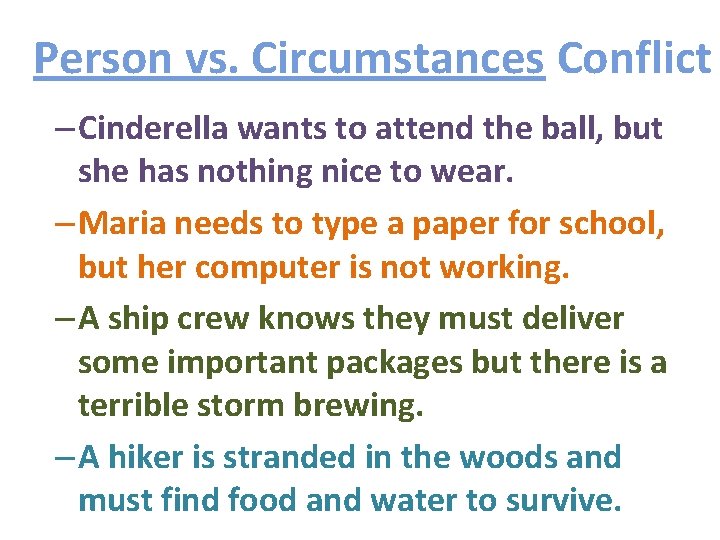 Person vs. Circumstances Conflict

– Cinderella wants to attend the ball, but she has nothing nice to wear.

– Maria needs to type a paper for school, but her computer is not working.

– A ship crew knows they must deliver some important packages but there is a terrible storm brewing.

– A hiker is stranded in the woods and must find food and water to survive.